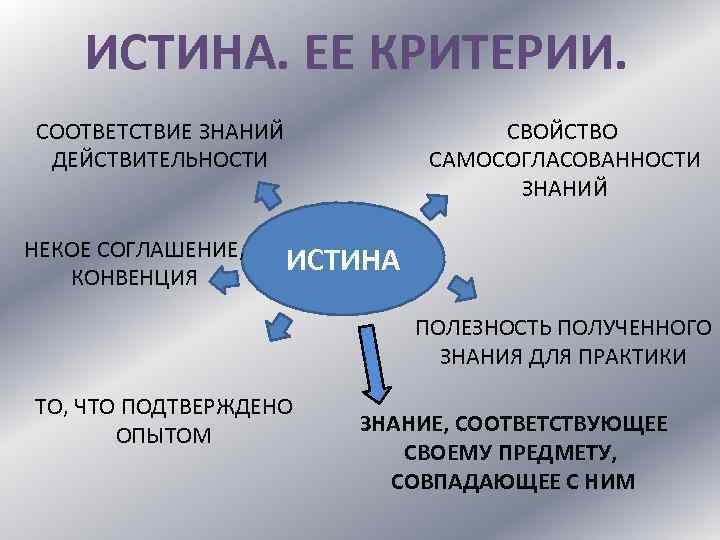 ИСТИНА. ЕЕ КРИТЕРИИ.

СООТВЕТСТВИЕ ЗНАНИЙ ДЕЙСТВИТЕЛЬНОСТИ

СВОЙСТВО САМОСОГЛАСОВАННОСТИ ЗНАНИЙ

НЕКОЕ СОГЛАШЕНИЕ, КОНВЕНЦИЯ

ИСТИНА

ПОЛЕЗНОСТЬ ПОЛУЧЕННОГО ЗНАНИЯ ДЛЯ ПРАКТИКИ

ТО, ЧТО ПОДТВЕРЖДЕНО ОПЫТОМ

ЗНАНИЕ, СООТВЕТСТВУЮЩЕЕ СВОЕМУ ПРЕДМЕТУ, СОВПАДАЮЩЕЕ С НИМ